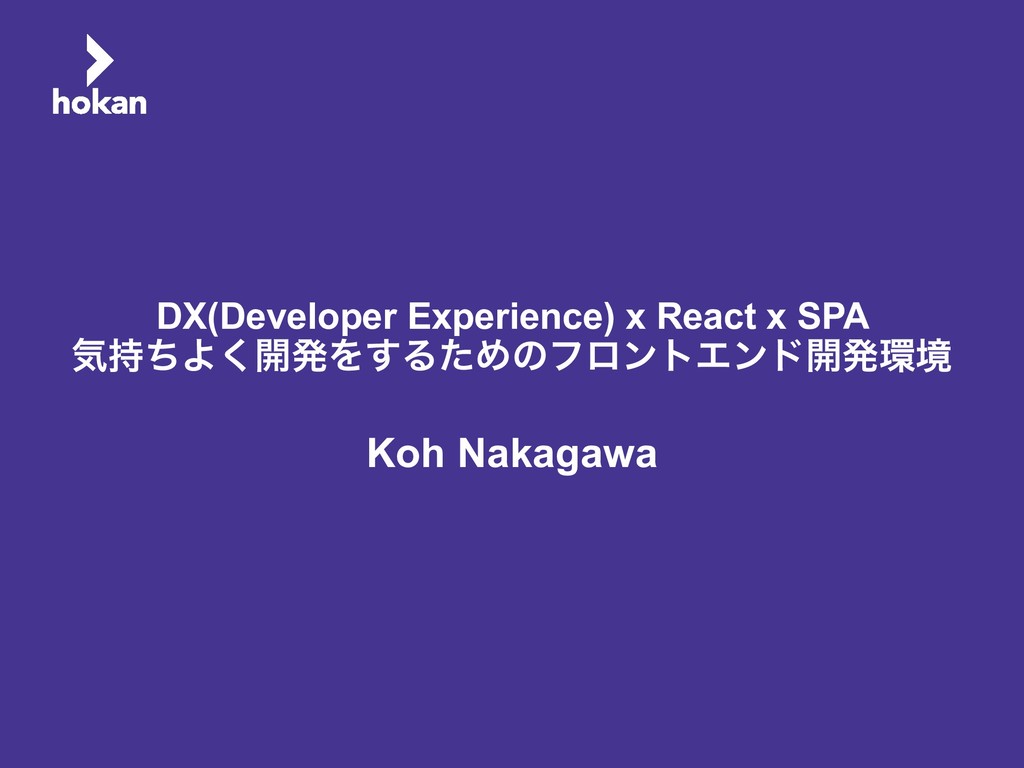 hokan

DX(Developer Experience) x React x SPA
気持ちよく開発をするためのフロントエンド開発環境

Koh Nakagawa